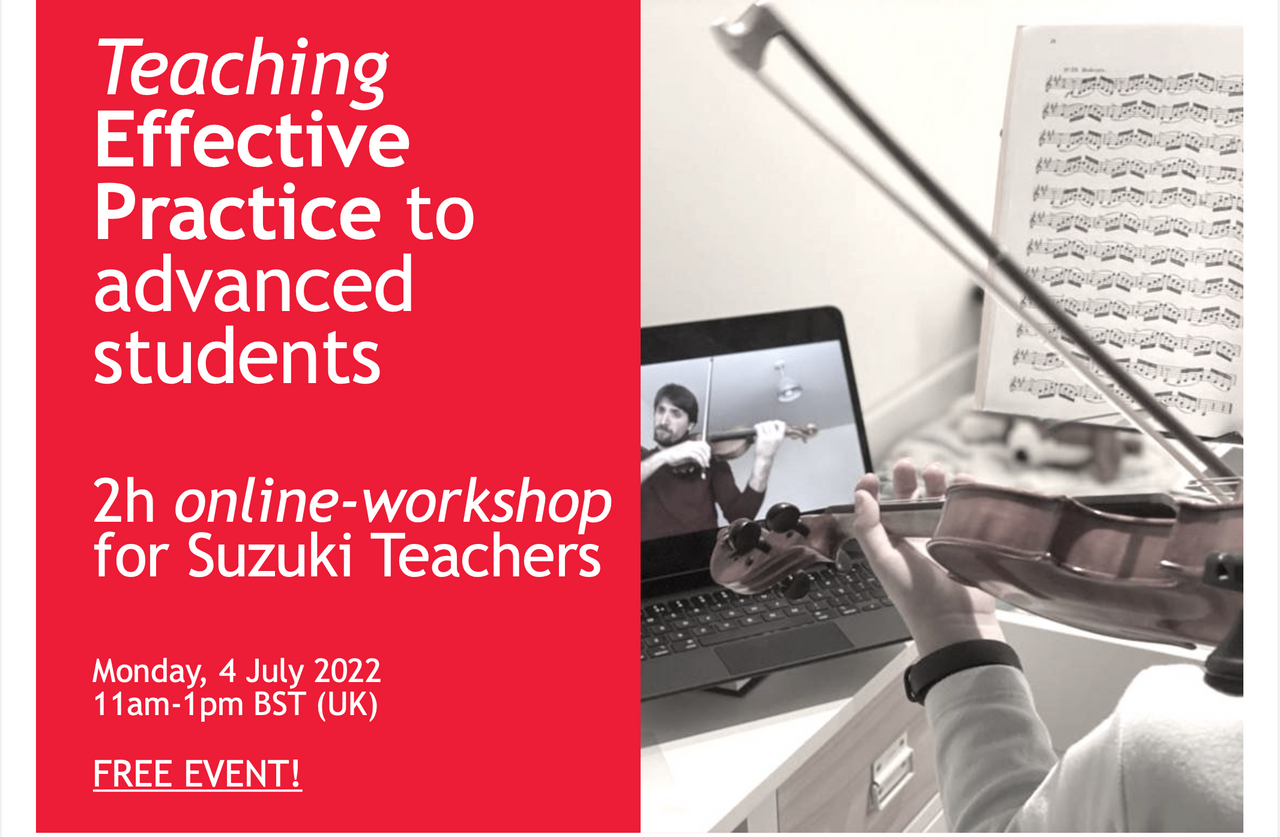 Teaching Effective Practice to advanced students

2h online-workshop for Suzuki Teachers

Monday, 4 July 2022
11am-1pm BST (UK)

FREE EVENT!